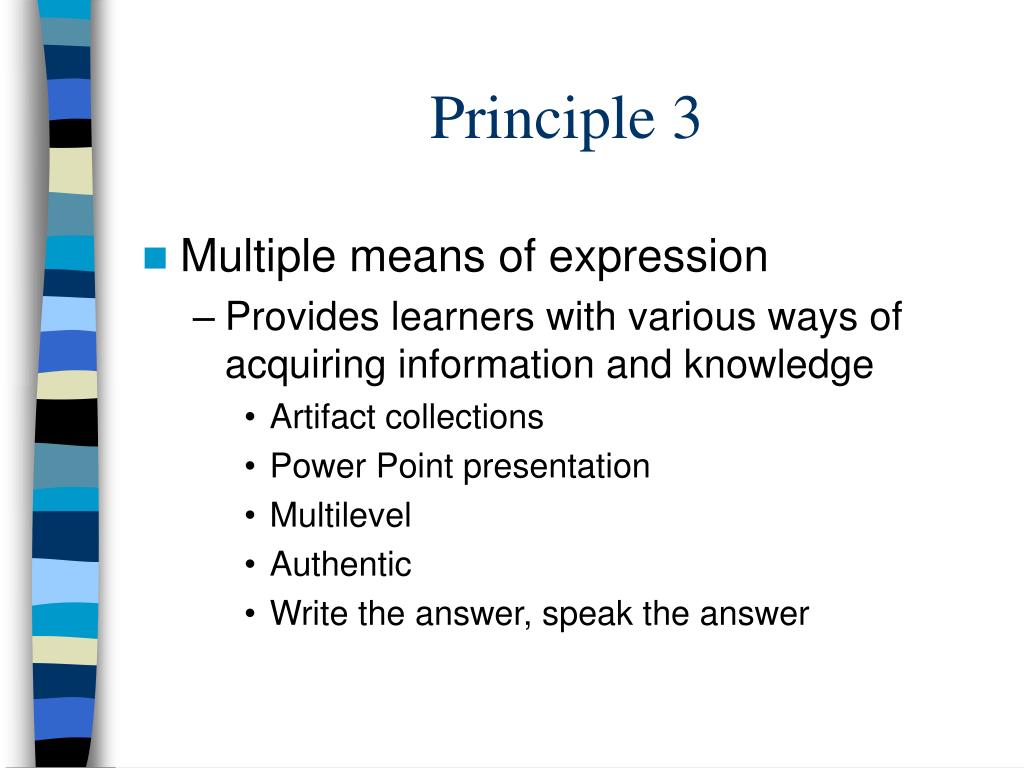 Principle 3

Multiple means of expression

– Provides learners with various ways of acquiring information and knowledge

• Artifact collections
• Power Point presentation
• Multilevel
• Authentic
• Write the answer, speak the answer